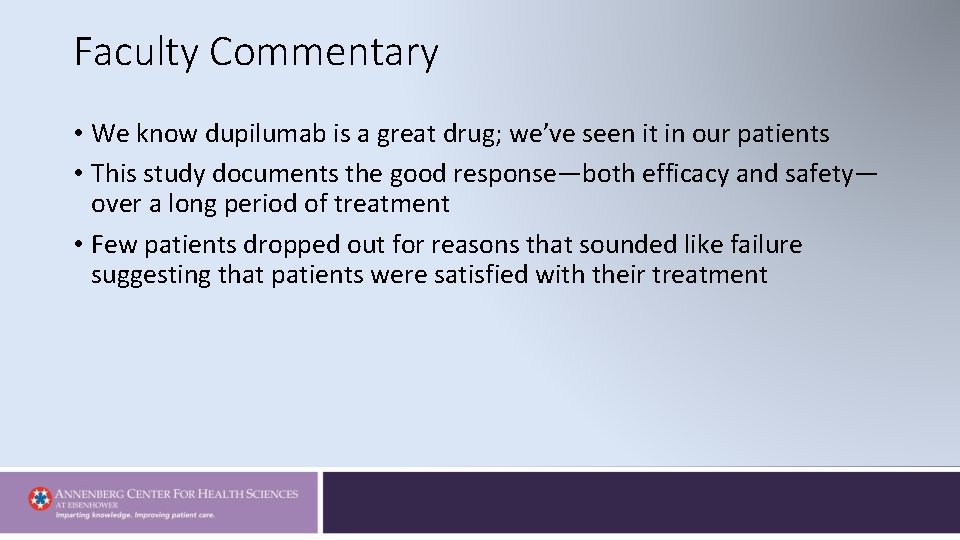 Faculty Commentary

• We know dupilumab is a great drug; we've seen it in our patients
• This study documents the good response—both efficacy and safety—over a long period of treatment
• Few patients dropped out for reasons that sounded like failure suggesting that patients were satisfied with their treatment

ANNENBERG CENTER FOR HEALTH SCIENCES AT EISENHOWER
Imparting knowledge. Improving patient care.